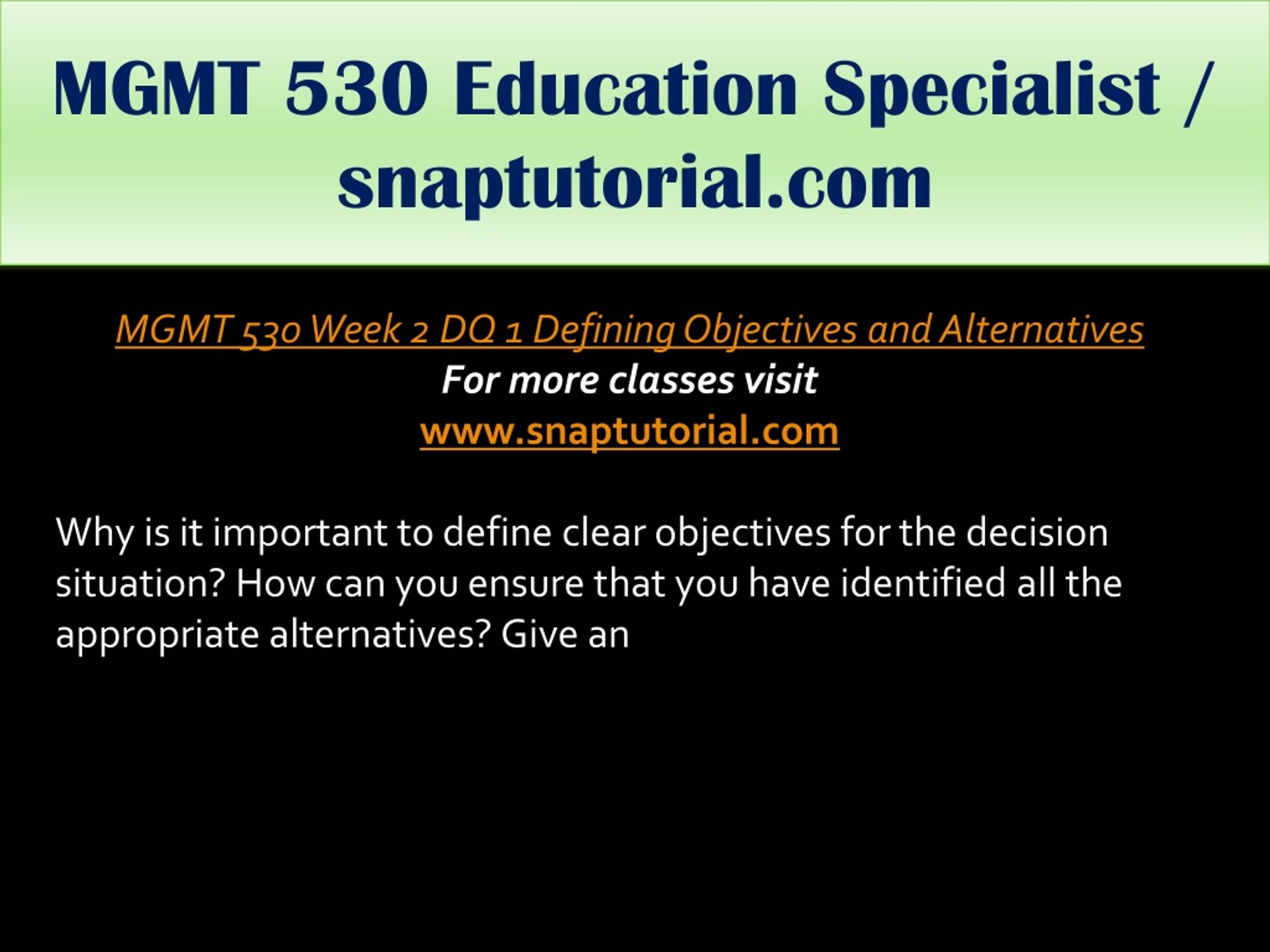 MGMT 530 Education Specialist / snaptutorial.com

MGMT 530 Week 2 DQ 1 Defining Objectives and Alternatives
For more classes visit
www.snaptutorial.com

Why is it important to define clear objectives for the decision situation? How can you ensure that you have identified all the appropriate alternatives? Give an